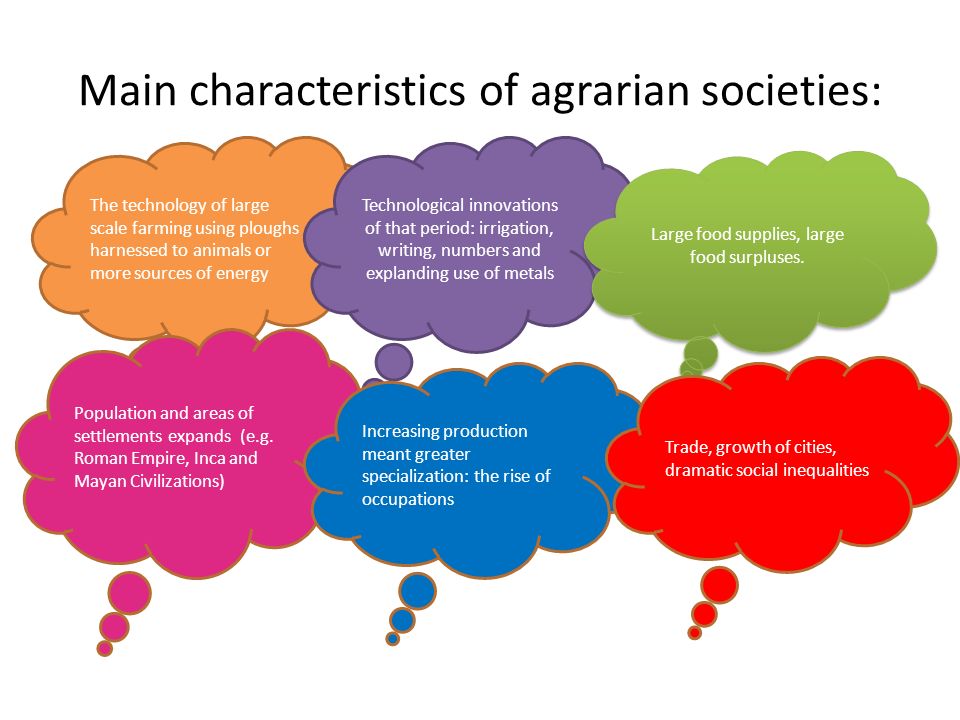 Main characteristics of agrarian societies:

The technology of large scale farming using ploughs harnessed to animals or more sources of energy

Technological innovations of that period: irrigation, writing, numbers and explanding use of metals

Large food supplies, large food surpluses.

Population and areas of settlements expands (e.g. Roman Empire, Inca and Mayan Civilizations)

Increasing production meant greater specialization: the rise of occupations

Trade, growth of cities, dramatic social inequalities